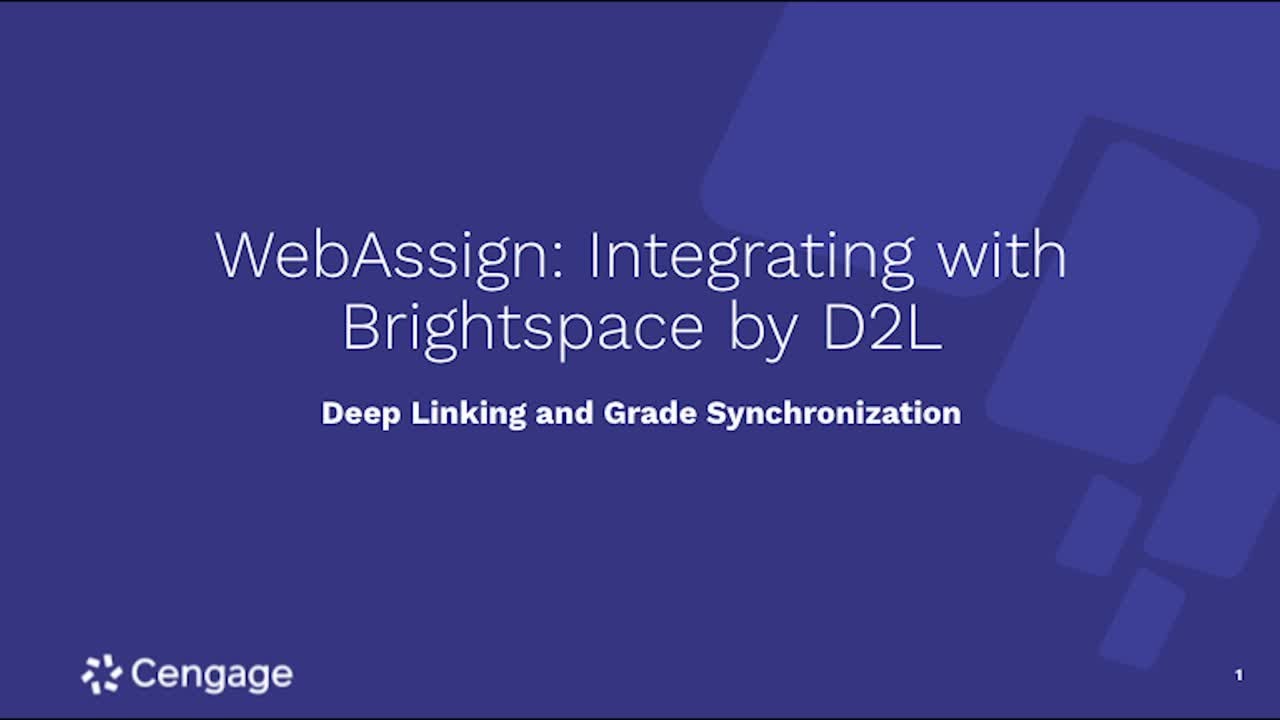 WebAssign: Integrating with Brightspace by D2L

Deep Linking and Grade Synchronization

Cengage

1